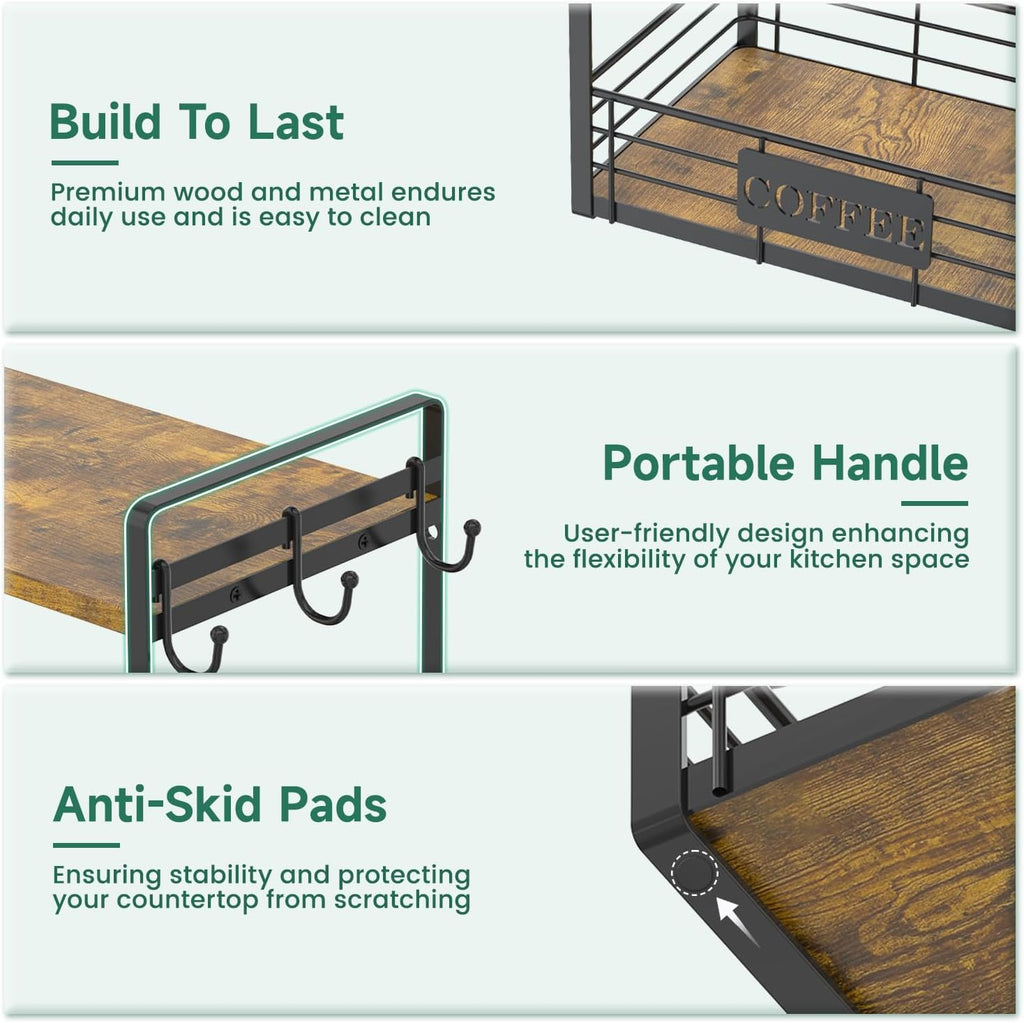 Build To Last

Premium wood and metal endures daily use and is easy to clean

COFFEE

Portable Handle

User-friendly design enhancing the flexibility of your kitchen space

Anti-Skid Pads

Ensuring stability and protecting your countertop from scratching